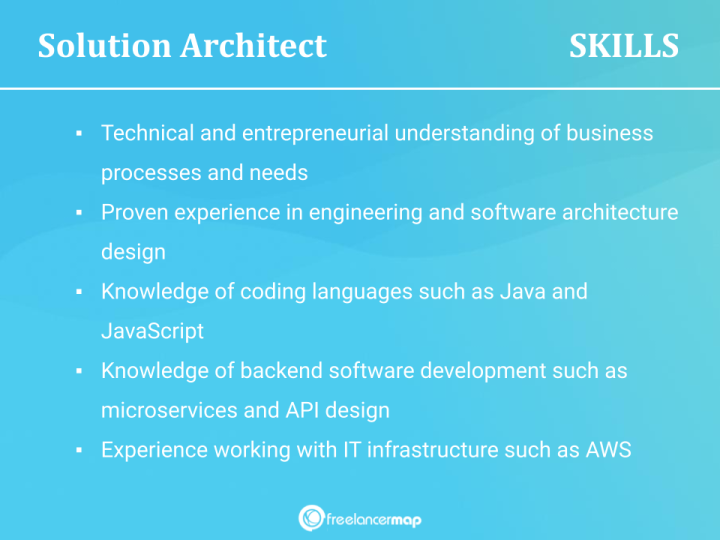 Solution Architect SKILLS

▪ Technical and entrepreneurial understanding of business processes and needs
▪ Proven experience in engineering and software architecture design
▪ Knowledge of coding languages such as Java and JavaScript
▪ Knowledge of backend software development such as microservices and API design
▪ Experience working with IT infrastructure such as AWS

freelancermap